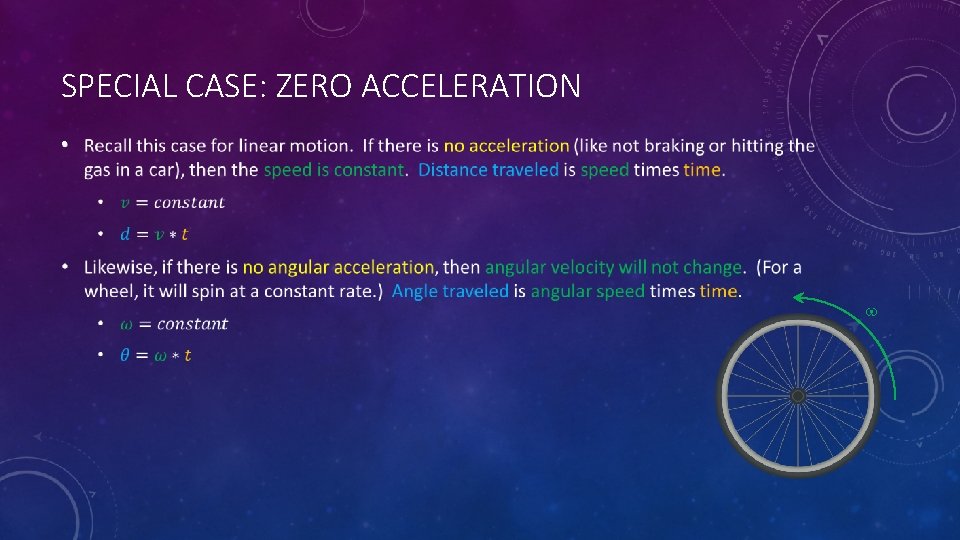 SPECIAL CASE: ZERO ACCELERATION

• Recall this case for linear motion. If there is no acceleration (like not braking or hitting the gas in a car), then the speed is constant. Distance traveled is speed times time.

• $v = constant$

• $d = v * t$

• Likewise, if there is no angular acceleration, then angular velocity will not change. (For a wheel, it will spin at a constant rate.) Angle traveled is angular speed times time.

• $\omega = constant$

• $\theta = \omega * t$

$\omega$